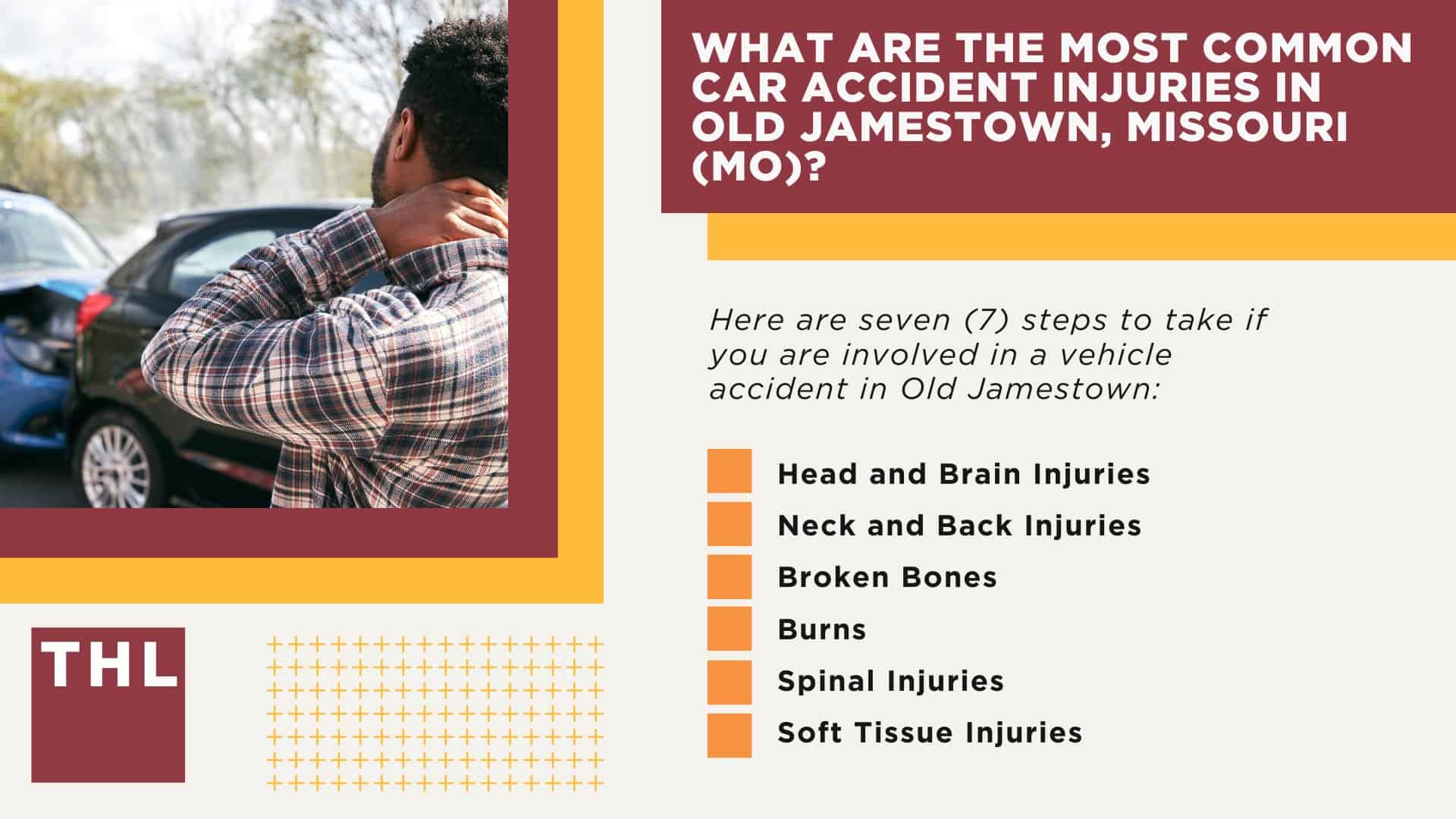 WHAT ARE THE MOST COMMON CAR ACCIDENT INJURIES IN OLD JAMESTOWN, MISSOURI (MO)?

Here are seven (7) steps to take if you are involved in a vehicle accident in Old Jamestown:

Head and Brain Injuries
Neck and Back Injuries
Broken Bones
Burns
Spinal Injuries
Soft Tissue Injuries

THL